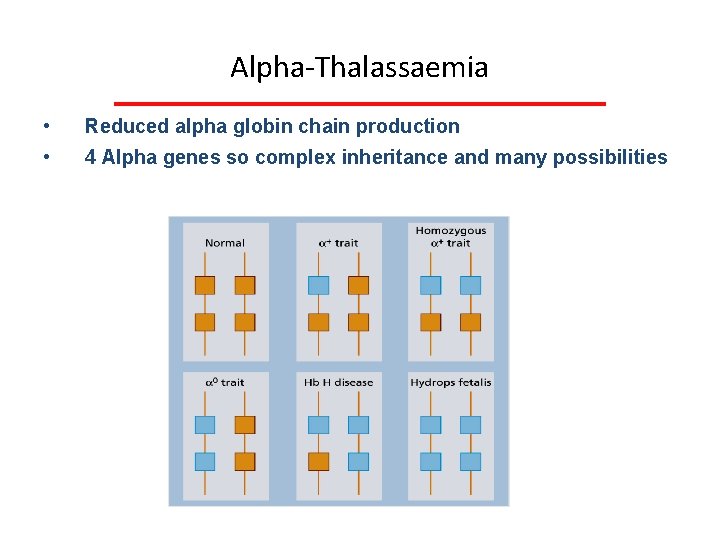 Alpha-Thalassaemia

• Reduced alpha globin chain production
• 4 Alpha genes so complex inheritance and many possibilities

Normal

$\alpha^+$ trait

Homozygous $\alpha^+$ trait

$\alpha^0$ trait

Hb H disease

Hydrops fetalis